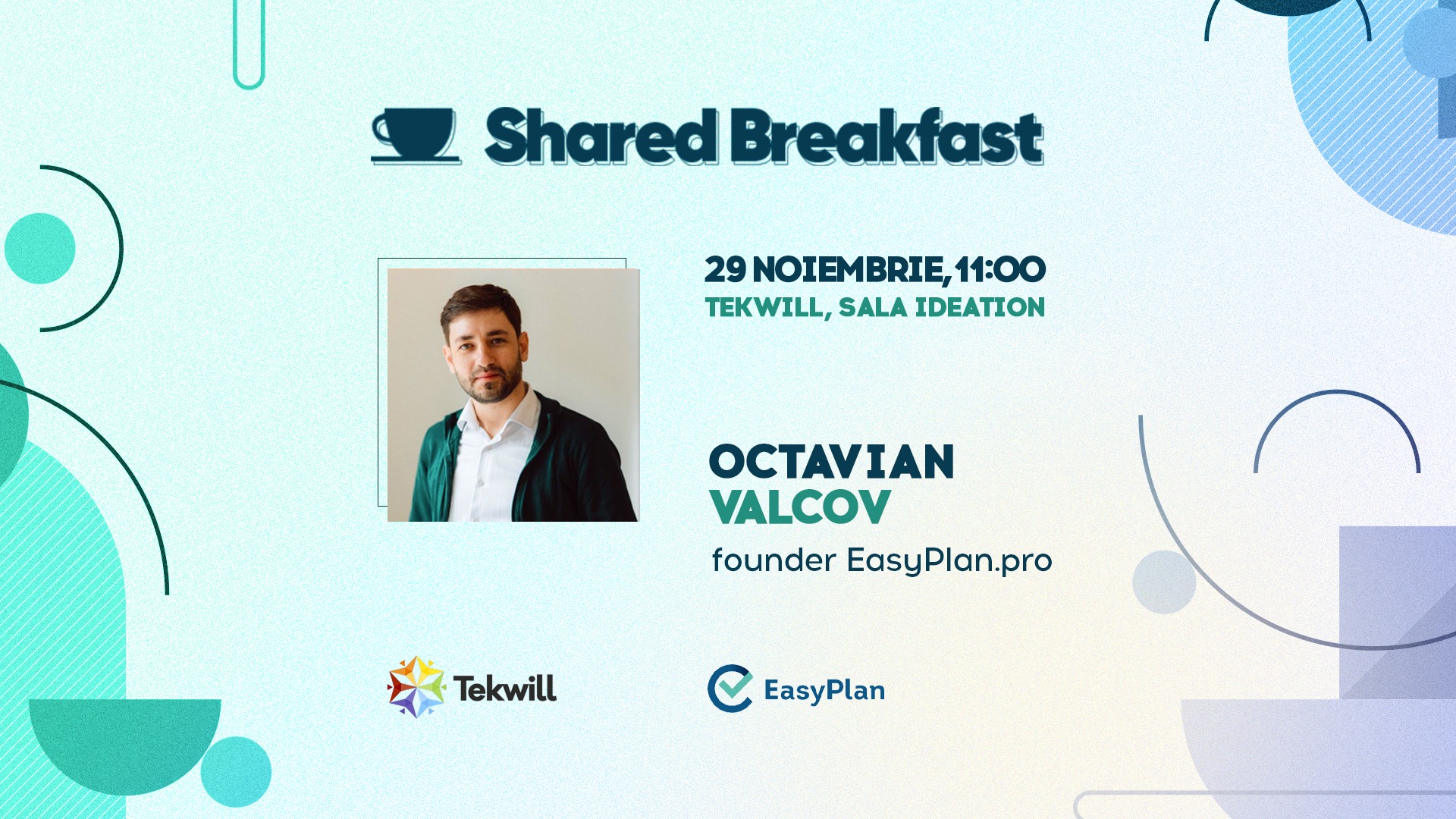 Shared Breakfast

29 NOIEMBRIE, 11:00
TEKWILL, SALA IDEATION

OCTAVIAN
VALCOV
founder EasyPlan.pro

Tekwill

EasyPlan